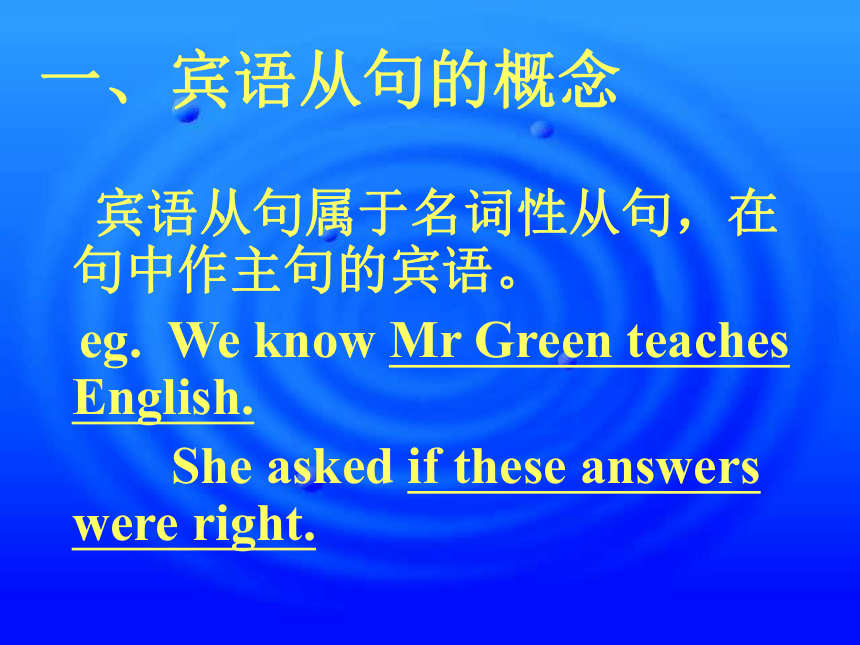 一、宾语从句的概念

宾语从句属于名词性从句，在句中作主句的宾语。

eg. We know Mr Green teaches English.

She asked if these answers were right.